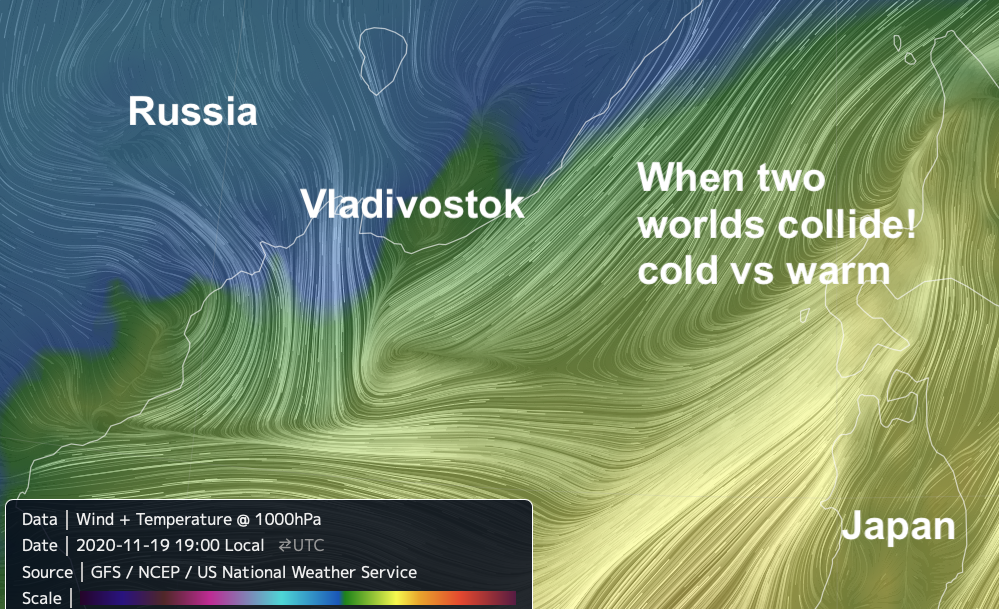 Russia

Vladivostok

When two worlds collide! cold vs warm

Japan

Data | Wind + Temperature @ 1000hPa
Date | 2020-11-19 19:00 Local ⇄UTC
Source | GFS / NCEP / US National Weather Service
Scale |